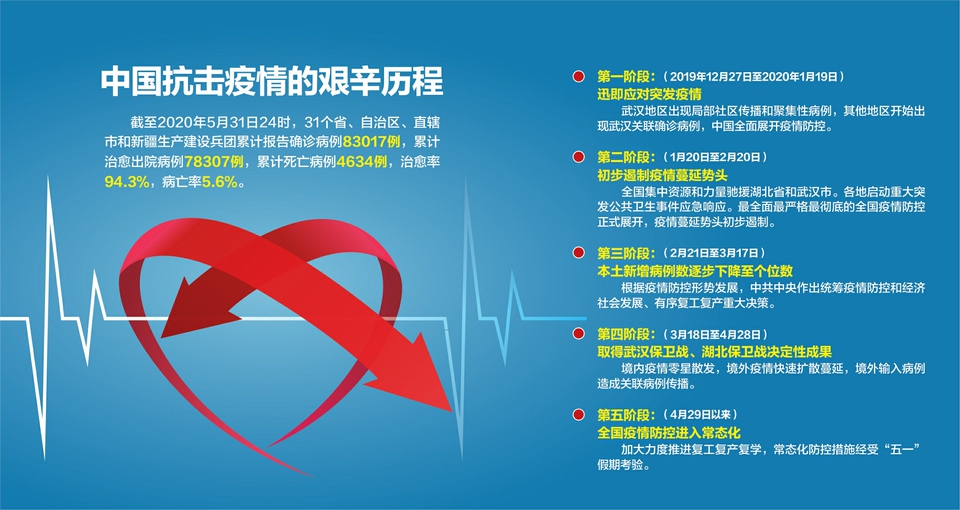 中国抗击疫情的艰辛历程

截至2020年5月31日24时，31个省、自治区、直辖市和新疆生产建设兵团累计报告确诊病例83017例，累计治愈出院病例78307例，累计死亡病例4634例，治愈率94.3%，病亡率5.6%。

第一阶段：（2019年12月27日至2020年1月19日）
迅即应对突发疫情
武汉地区出现局部社区传播和聚集性病例，其他地区开始出现武汉关联确诊病例，中国全面展开疫情防控。

第二阶段：（1月20日至2月20日）
初步遏制疫情蔓延势头
全国集中资源和力量驰援湖北省和武汉市。各地启动重大突发公共卫生事件应急响应。最全面最严格最彻底的全国疫情防控正式展开，疫情蔓延势头初步遏制。

第三阶段：（2月21日至3月17日）
本土新增病例数逐步下降至个位数
根据疫情防控形势发展，中共中央作出统筹疫情防控和经济社会发展、有序复工复产重大决策。

第四阶段：（3月18日至4月28日）
取得武汉保卫战、湖北保卫战决定性成果
境内疫情零星散发，境外疫情快速扩散蔓延，境外输入病例造成关联病例传播。

第五阶段：（4月29日以来）
全国疫情防控进入常态化
加大力度推进复工复产复学，常态化防控措施经受“五一”假期考验。